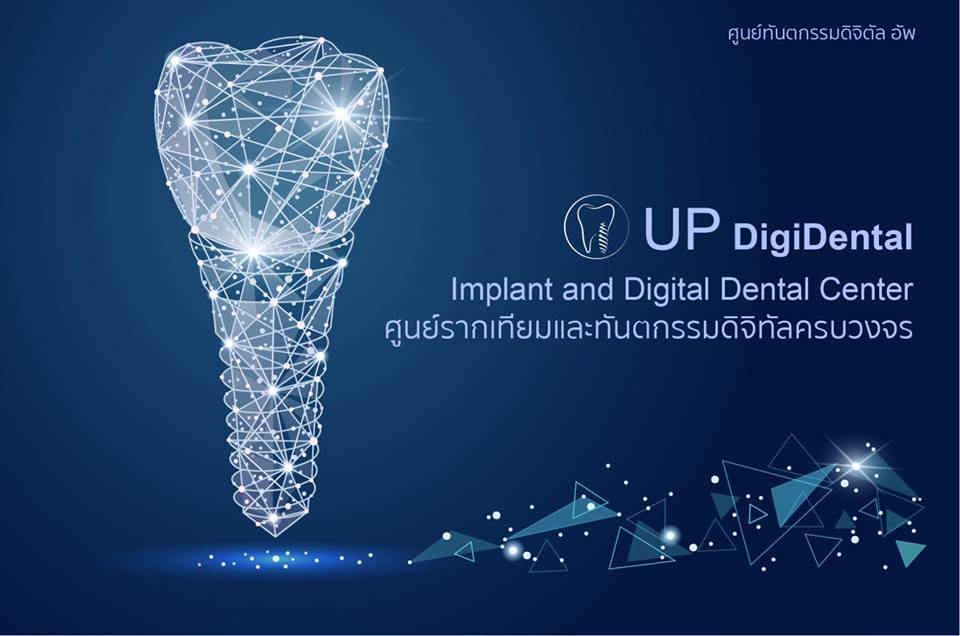 ศูนย์ทันตกรรมดิจิตัล อัพ

UP DigiDental

Implant and Digital Dental Center
ศูนย์รากเทียมและทันตกรรมดิจิทัลครบวงจร